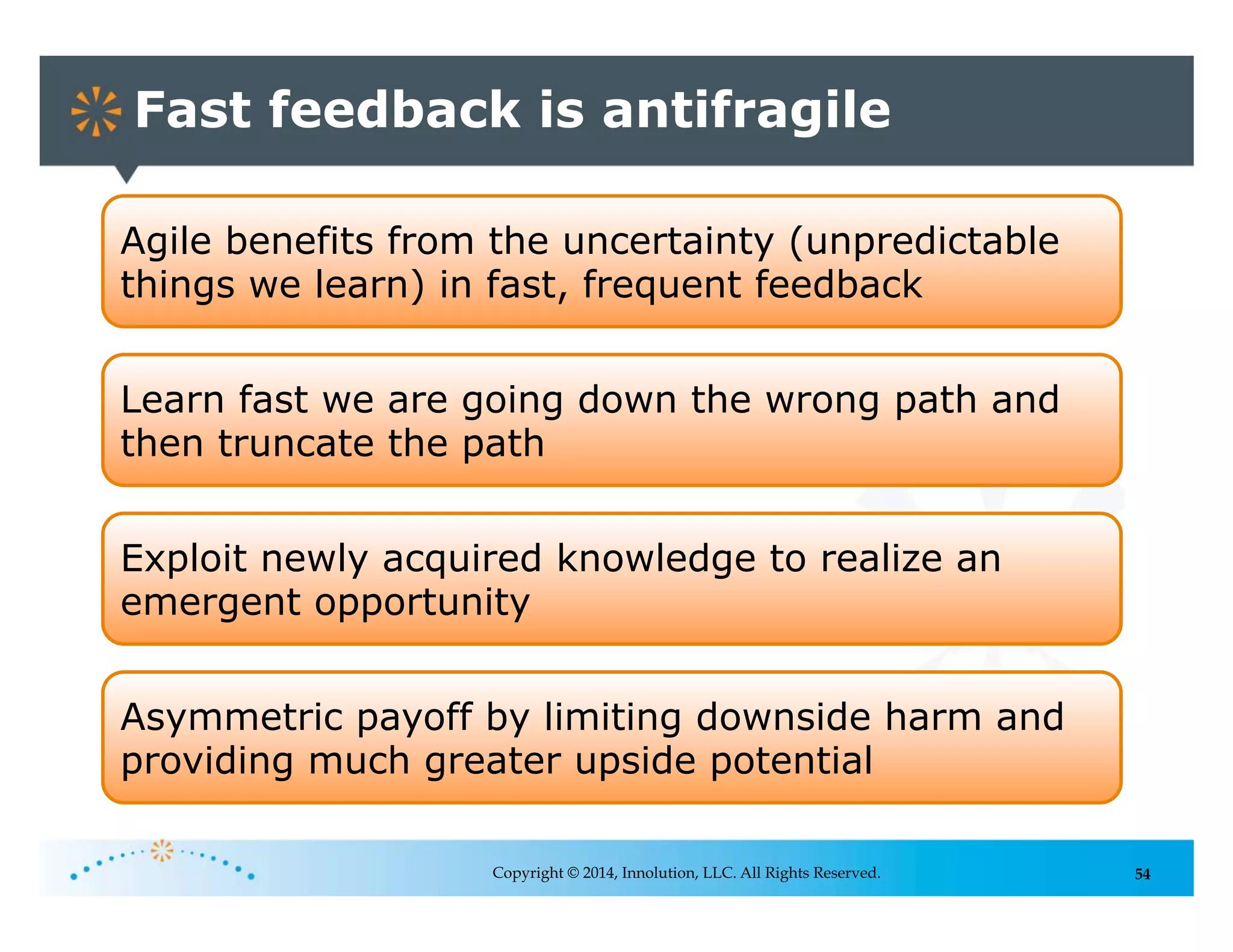 Fast feedback is antifragile

Agile benefits from the uncertainty (unpredictable things we learn) in fast, frequent feedback

Learn fast we are going down the wrong path and then truncate the path

Exploit newly acquired knowledge to realize an emergent opportunity

Asymmetric payoff by limiting downside harm and providing much greater upside potential

Copyright © 2014, Innolution, LLC. All Rights Reserved.

54